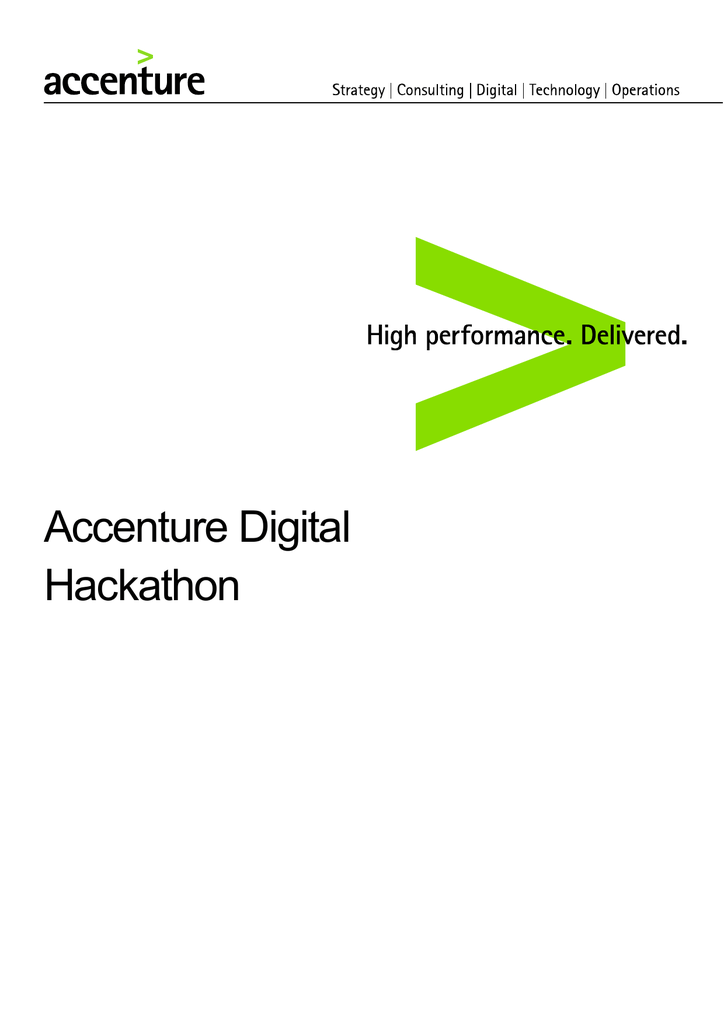 accenture

Strategy | Consulting | Digital | Technology | Operations

High performance. Delivered.

Accenture Digital Hackathon